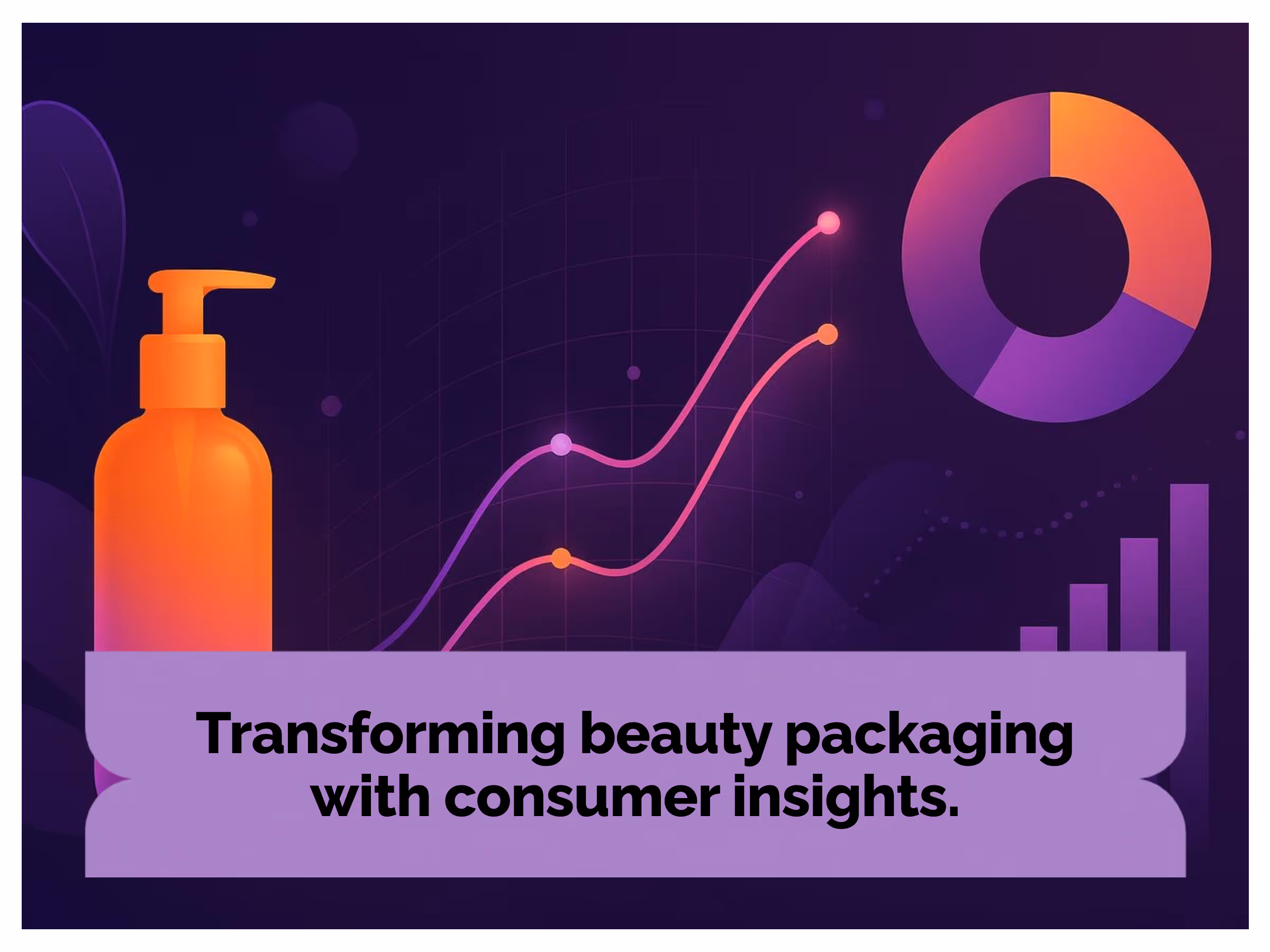 Transforming beauty packaging with consumer insights.